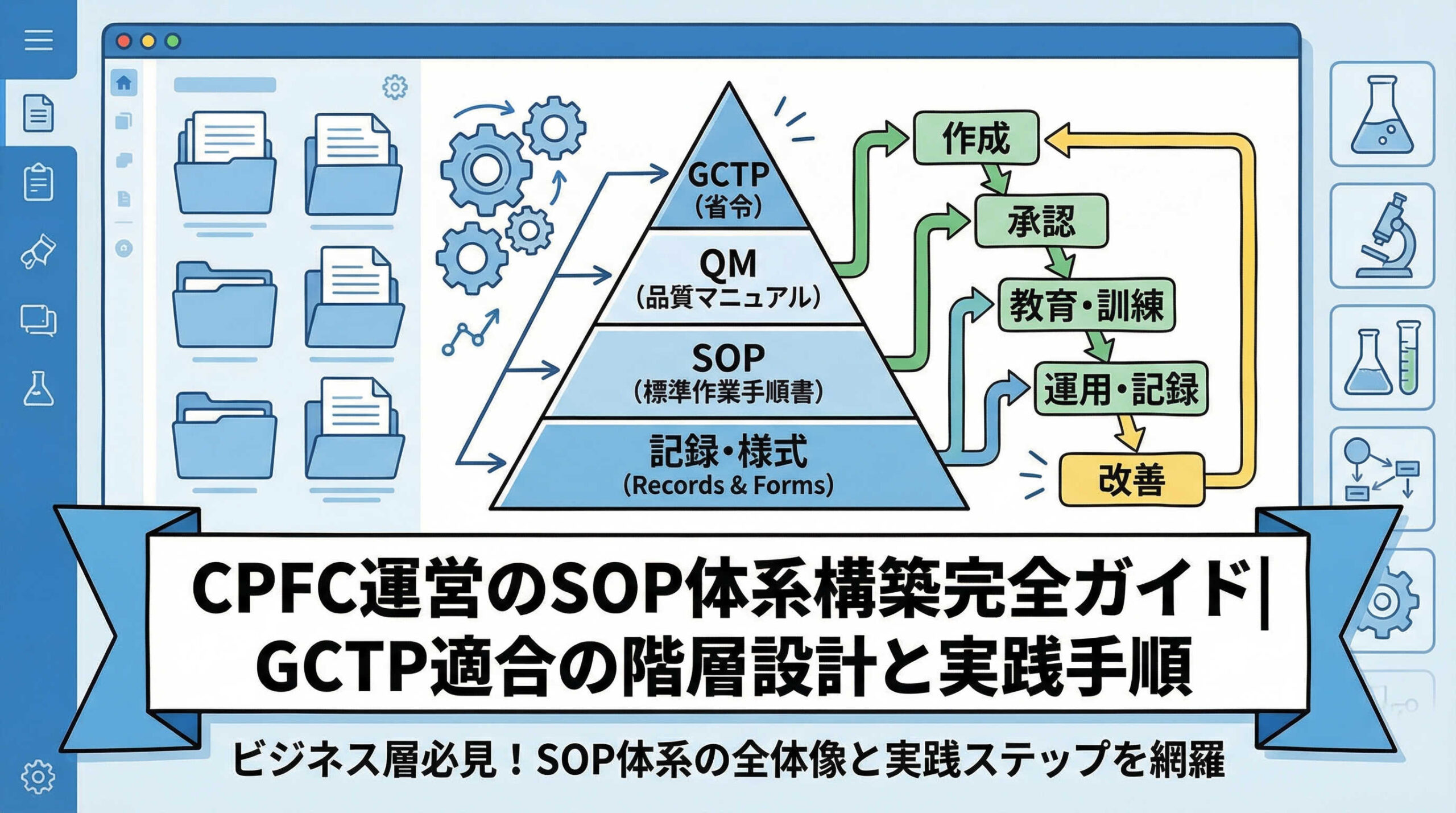 GCTP
(省令)

QM
(品質マニュアル)

SOP
(標準作業手順書)

記録・様式
(Records & Forms)

作成

承認

教育・訓練

運用・記録

改善

CPFC運営のSOP体系構築完全ガイド|
GCTP適合の階層設計と実践手順

ビジネス層必見！SOP体系の全体像と実践ステップを網羅